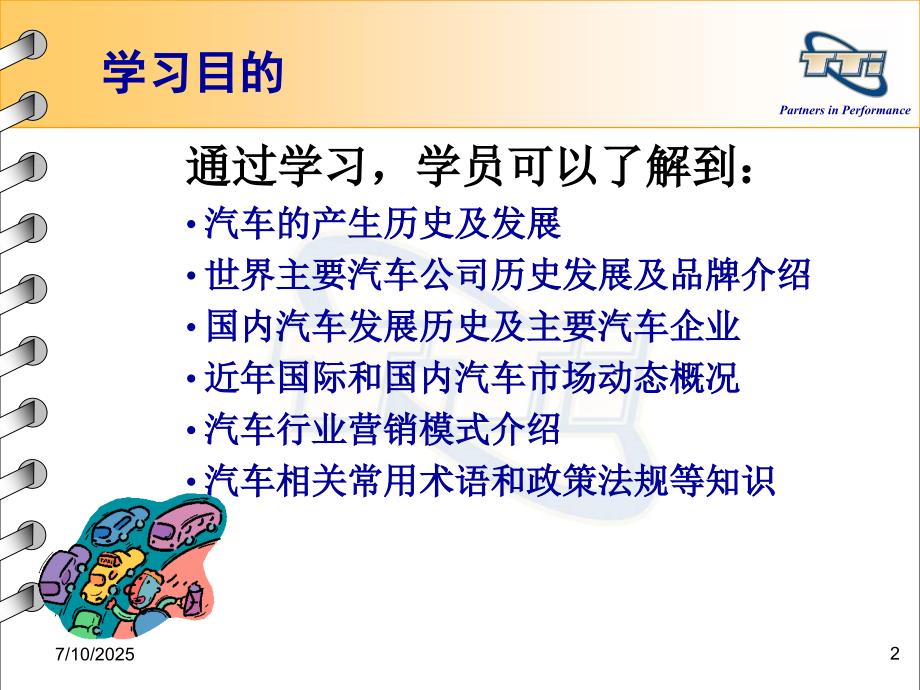 学习目的

TTi
Partners in Performance

通过学习，学员可以了解到：

• 汽车的产生历史及发展
• 世界主要汽车公司历史发展及品牌介绍
• 国内汽车发展历史及主要汽车企业
• 近年国际和国内汽车市场动态概况
• 汽车行业营销模式介绍
• 汽车相关常用术语和政策法规等知识

7/10/2025

2